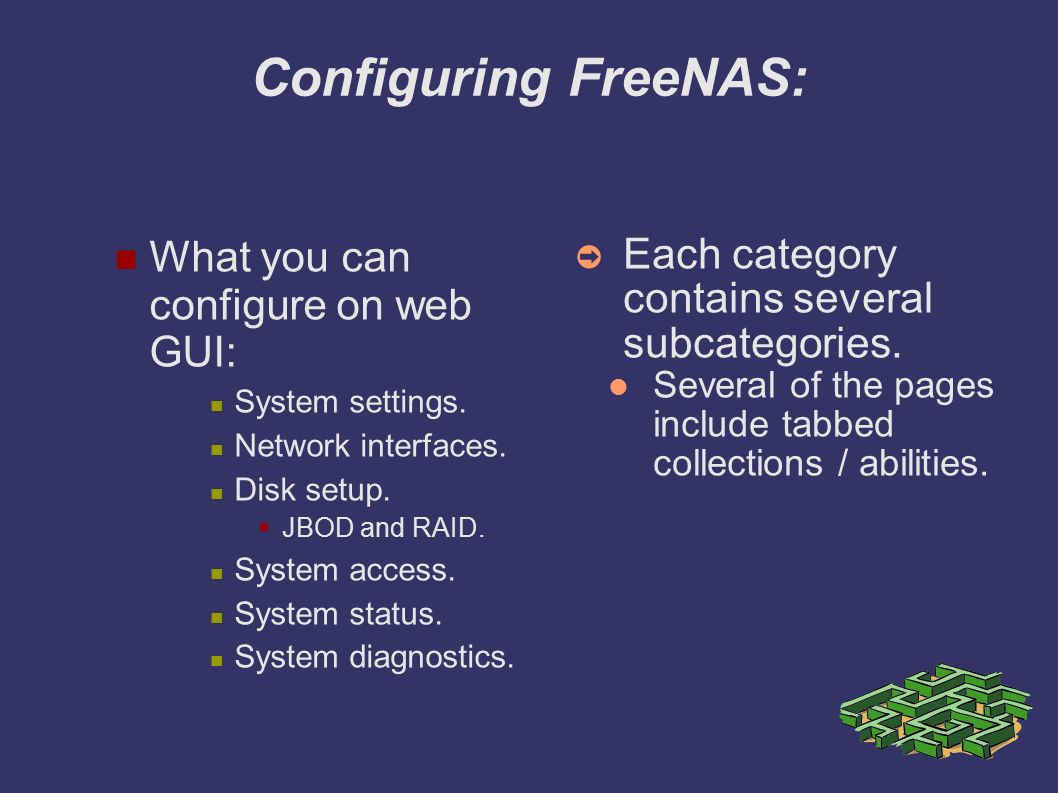 Configuring FreeNAS:

What you can configure on web GUI:

System settings.

Network interfaces.

Disk setup.

JBOD and RAID.

System access.

System status.

System diagnostics.

Each category contains several subcategories.

Several of the pages include tabbed collections / abilities.